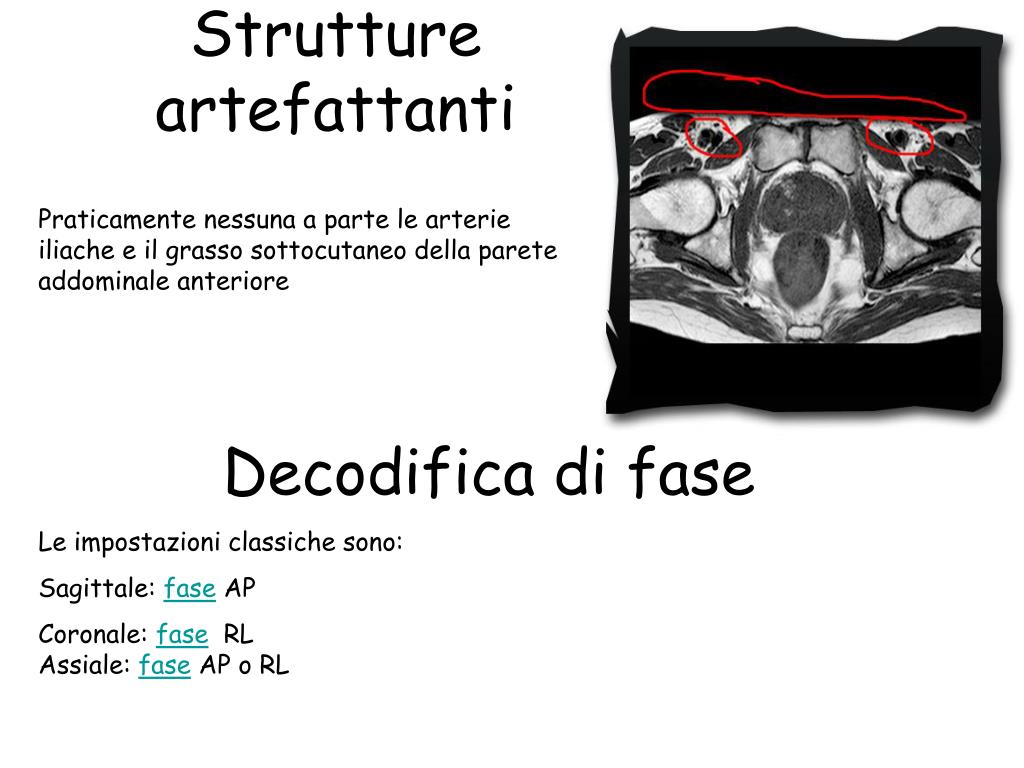 Strutture artefattanti

Praticamente nessuna a parte le arterie iliache e il grasso sottocutaneo della parete addominale anteriore

Decodifica di fase

Le impostazioni classiche sono:

Sagittale: fase AP

Coronale: fase RL
Assiale: fase AP o RL